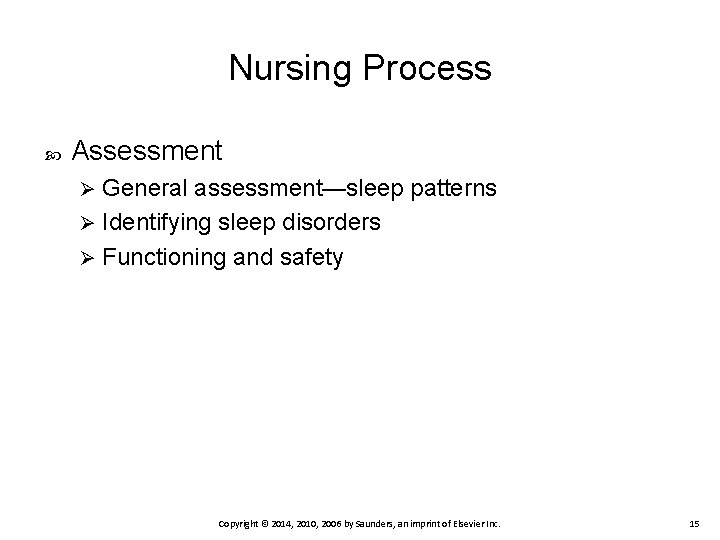 Nursing Process

Assessment

General assessment—sleep patterns

Identifying sleep disorders

Functioning and safety

Copyright © 2014, 2010, 2006 by Saunders, an imprint of Elsevier Inc. 15